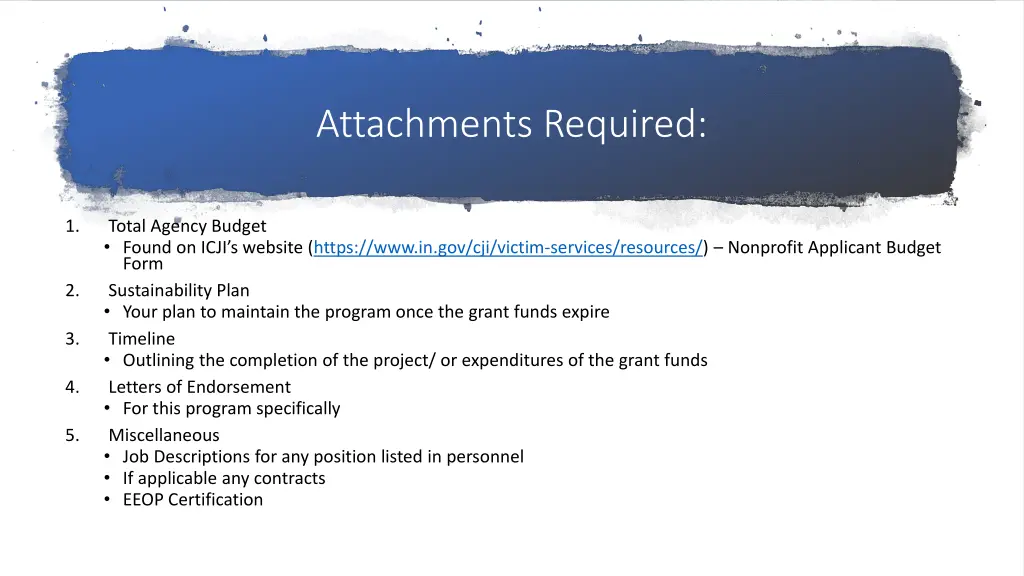 Attachments Required:

1. Total Agency Budget
• Found on ICJI's website (https://www.in.gov/cji/victim-services/resources/) – Nonprofit Applicant Budget Form
2. Sustainability Plan
• Your plan to maintain the program once the grant funds expire
3. Timeline
• Outlining the completion of the project/ or expenditures of the grant funds
4. Letters of Endorsement
• For this program specifically
5. Miscellaneous
• Job Descriptions for any position listed in personnel
• If applicable any contracts
• EEOP Certification